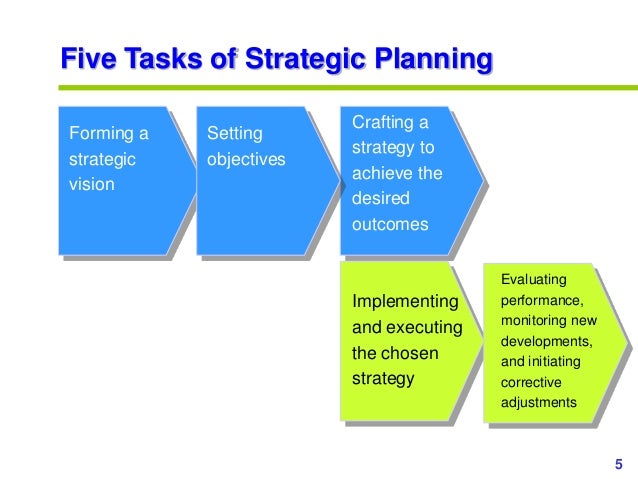 Five Tasks of Strategic Planning

Forming a strategic vision

Setting objectives

Crafting a strategy to achieve the desired outcomes

Implementing and executing the chosen strategy

Evaluating performance, monitoring new developments, and initiating corrective adjustments

5